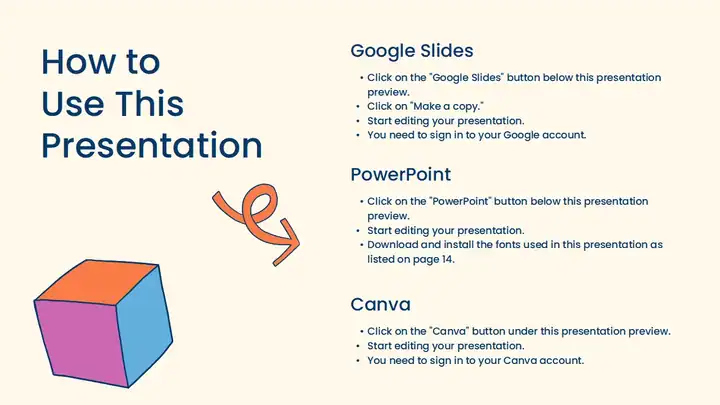 How to Use This Presentation

Google Slides

• Click on the "Google Slides" button below this presentation preview.
• Click on "Make a copy."
• Start editing your presentation.
• You need to sign in to your Google account.

PowerPoint

• Click on the "PowerPoint" button below this presentation preview.
• Start editing your presentation.
• Download and install the fonts used in this presentation as listed on page 14.

Canva

• Click on the "Canva" button under this presentation preview.
• Start editing your presentation.
• You need to sign in to your Canva account.